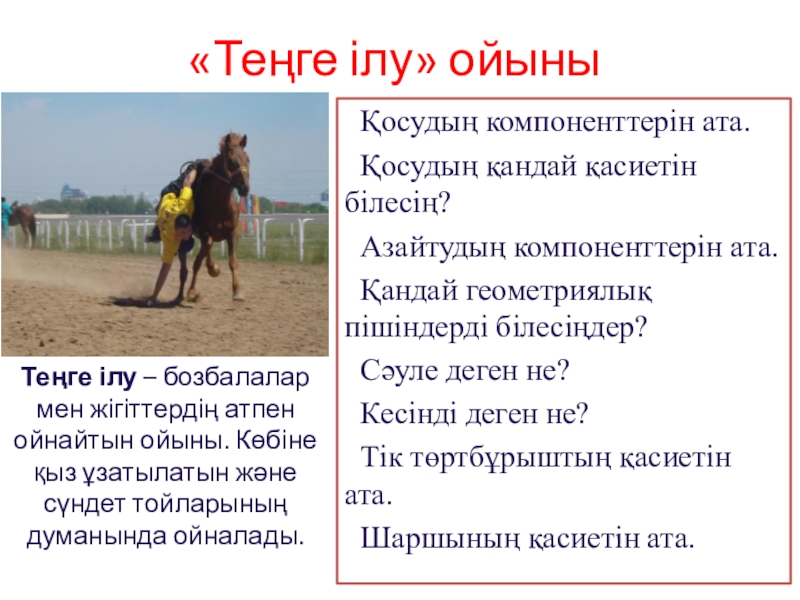 «Теңге ілу» ойыны

Теңге ілу – бозбалалар мен жігіттердің атпен ойнайтын ойыны. Көбіне қыз ұзатылатын және сүндет тойларының думанында ойналады.

Қосудың компоненттерін ата.

Қосудың қандай қасиетін білесің?

Азайтудың компоненттерін ата.

Қандай геометриялық пішіндерді білесіңдер?

Сәуле деген не?

Кесінді деген не?

Тік төртбұрыштың қасиетін ата.

Шаршының қасиетін ата.